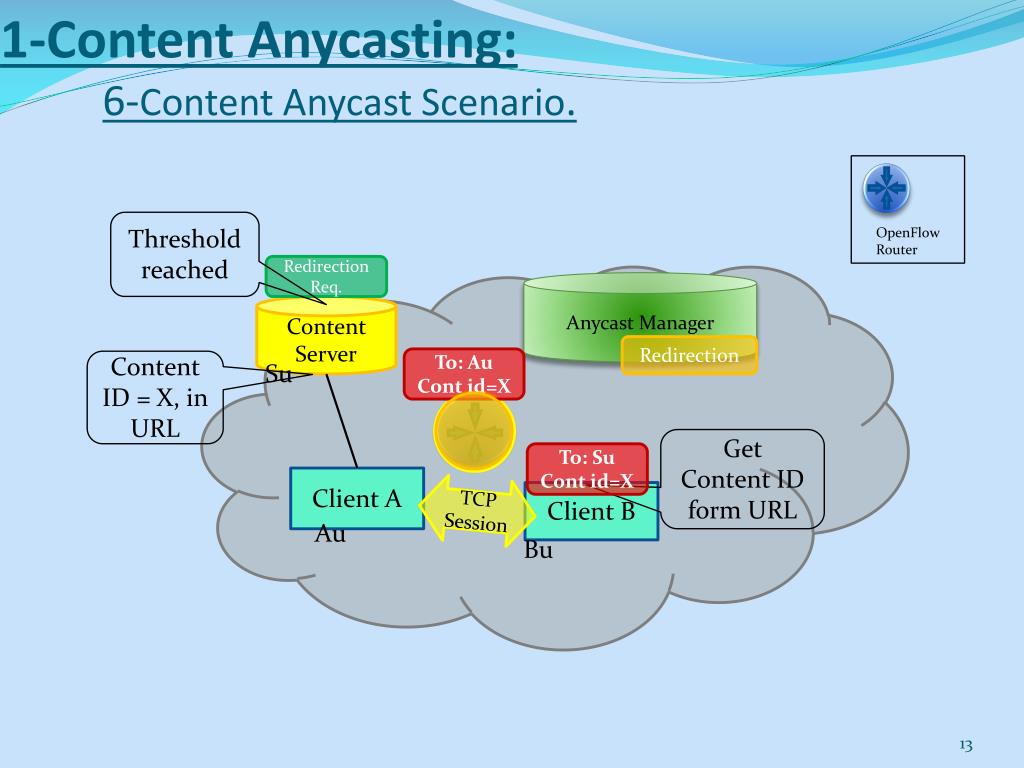 1-Content Anycasting:

6-Content Anycast Scenario.

OpenFlow Router

Threshold reached

Redirection Req.

Content Server

Su

Anycast Manager

Redirection

Content ID = X, in URL

To: Au Cont id=X

To: Su Cont id=X

Get Content ID form URL

Client A

Au

TCP Session

Client B

Bu

13